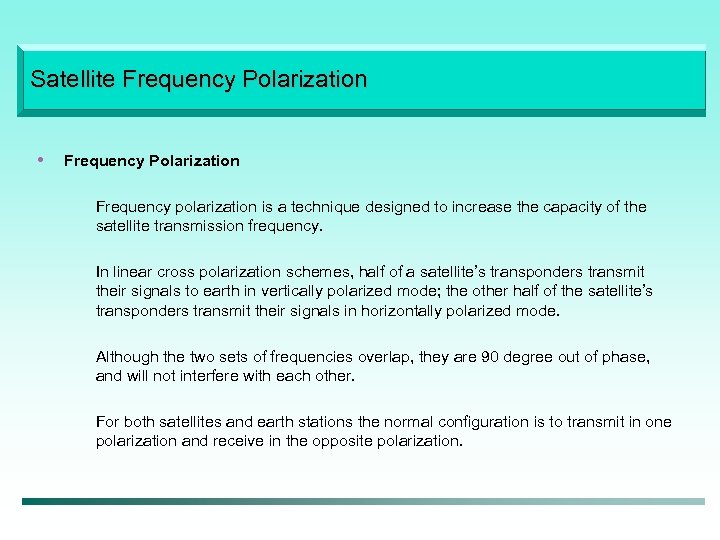 Satellite Frequency Polarization

• Frequency Polarization

Frequency polarization is a technique designed to increase the capacity of the satellite transmission frequency.

In linear cross polarization schemes, half of a satellite's transponders transmit their signals to earth in vertically polarized mode; the other half of the satellite's transponders transmit their signals in horizontally polarized mode.

Although the two sets of frequencies overlap, they are 90 degree out of phase, and will not interfere with each other.

For both satellites and earth stations the normal configuration is to transmit in one polarization and receive in the opposite polarization.